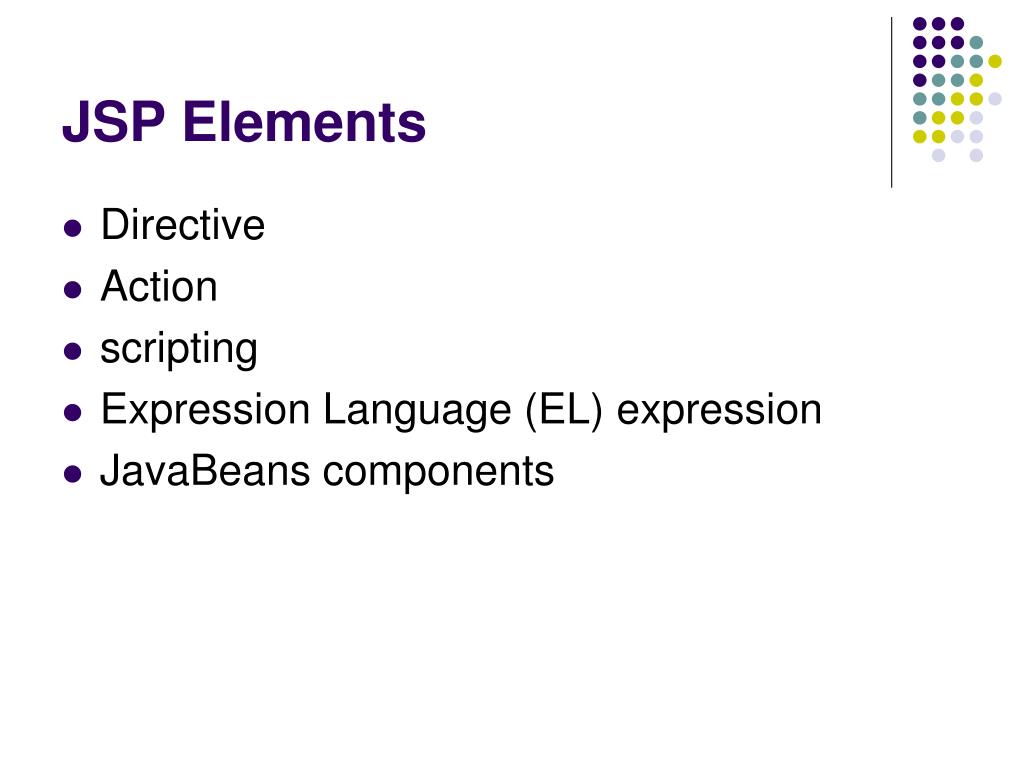 JSP Elements

- Directive
- Action
- scripting
- Expression Language (EL) expression
- JavaBeans components